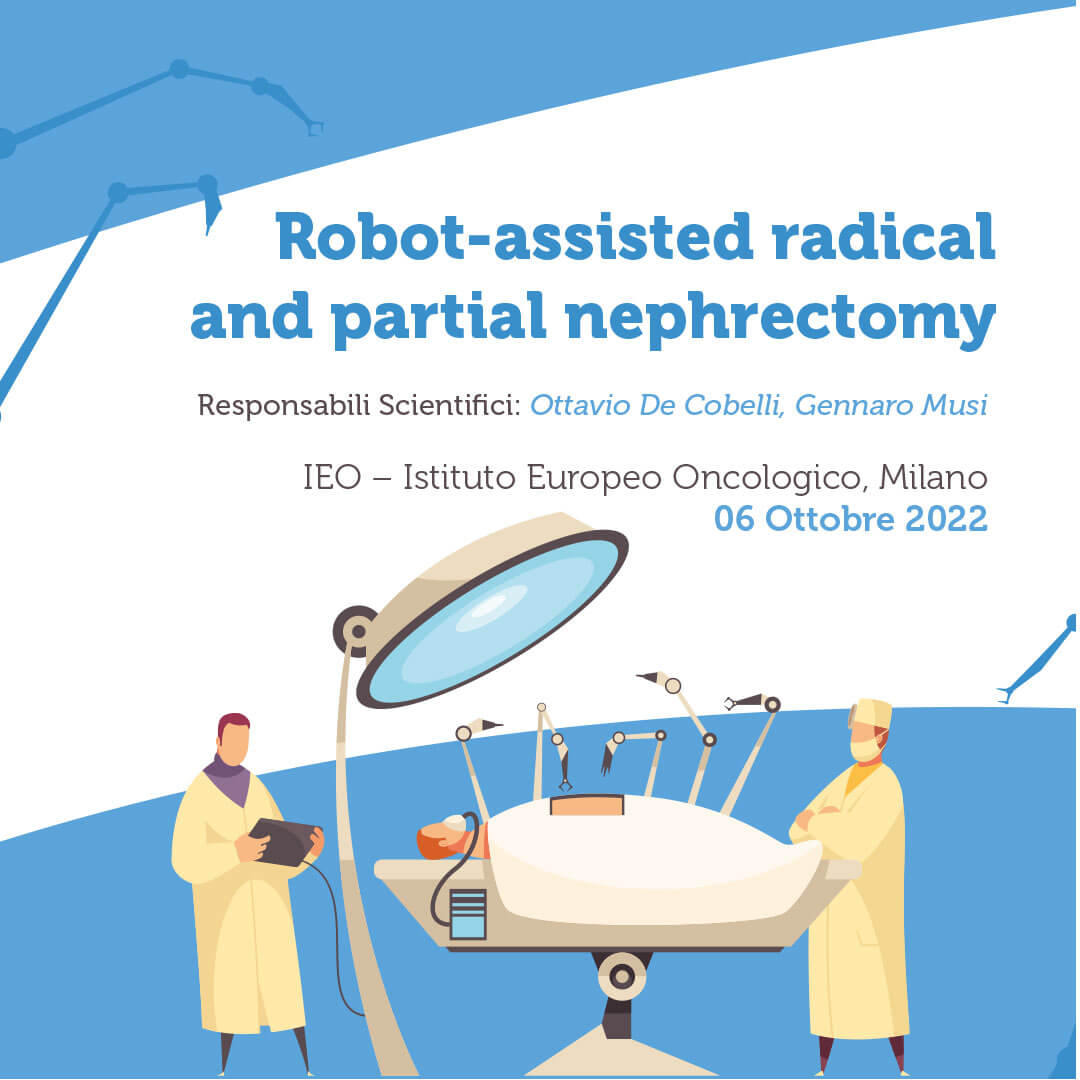 Robot-assisted radical and partial nephrectomy

Responsabili Scientifici: Ottavio De Cobelli, Gennaro Musi

IEO – Istituto Europeo Oncologico, Milano
06 Ottobre 2022